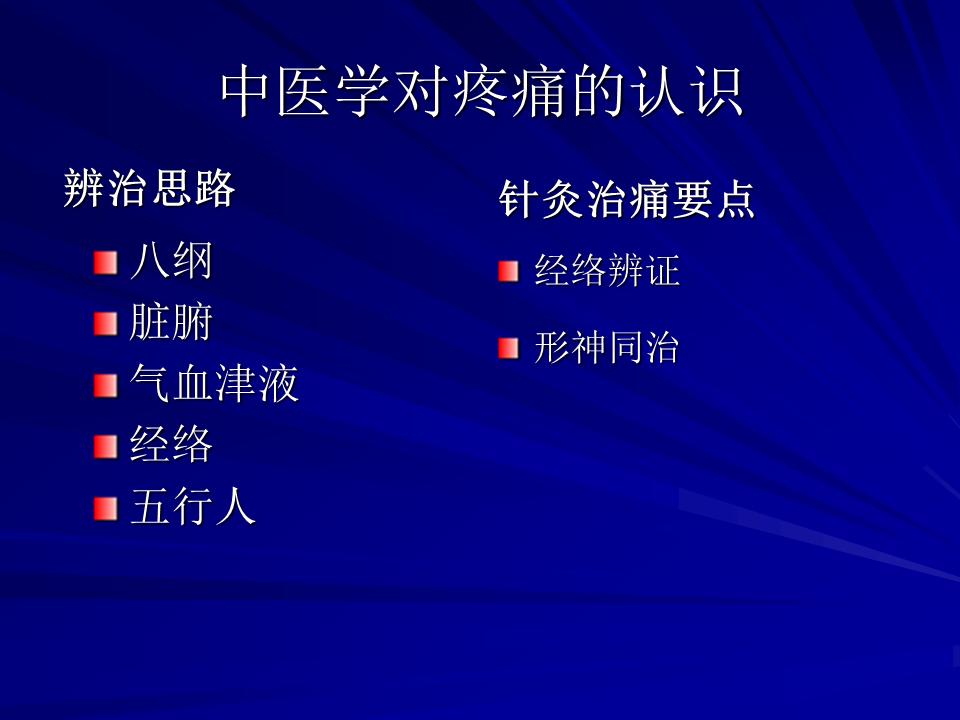 中医学对疼痛的认识

辨治思路

八纲

脏腑

气血津液

经络

五行人

针灸治痛要点

经络辨证

形神同治